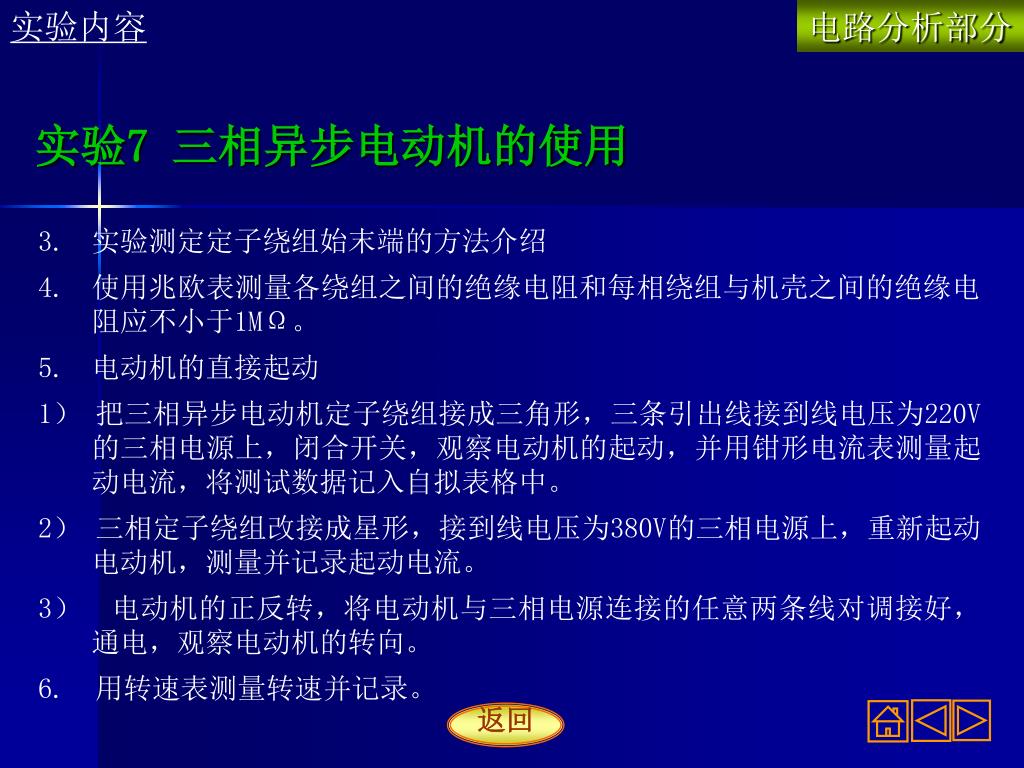 实验内容

电路分析部分

实验7 三相异步电动机的使用

3. 实验测定定子绕组始末端的方法介绍

4. 使用兆欧表测量各绕组之间的绝缘电阻和每相绕组与机壳之间的绝缘电阻应不小于1MΩ。

5. 电动机的直接起动

1） 把三相异步电动机定子绕组接成三角形，三条引出线接到线电压为220V的三相电源上，闭合开关，观察电动机的起动，并用钳形电流表测量起动电流，将测试数据记入自拟表格中。

2） 三相定子绕组改接成星形，接到线电压为380V的三相电源上，重新起动电动机，测量并记录起动电流。

3） 电动机的正反转，将电动机与三相电源连接的任意两条线对调接好，通电，观察电动机的转向。

6. 用转速表测量转速并记录。

返回